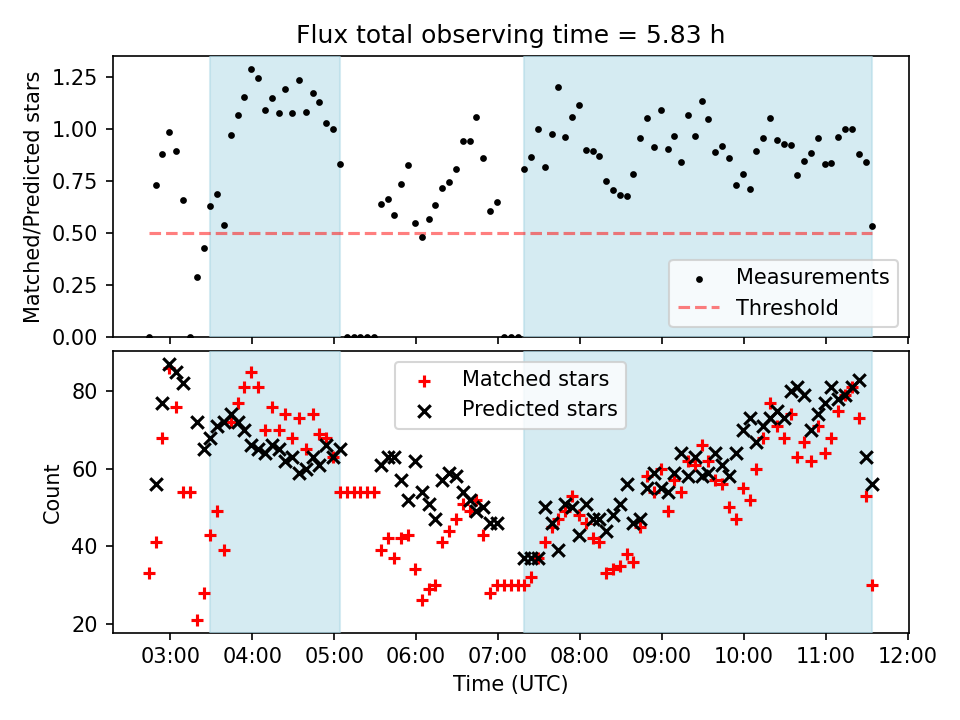 Flux total observing time = 5.83 h

Matched/Predicted stars

1.25
1.00
0.75
0.50
0.25
0.00

Measurements
Threshold

Count

80
60
40
20

Matched stars
Predicted stars

03:00 04:00 05:00 06:00 07:00 08:00 09:00 10:00 11:00 12:00

Time (UTC)